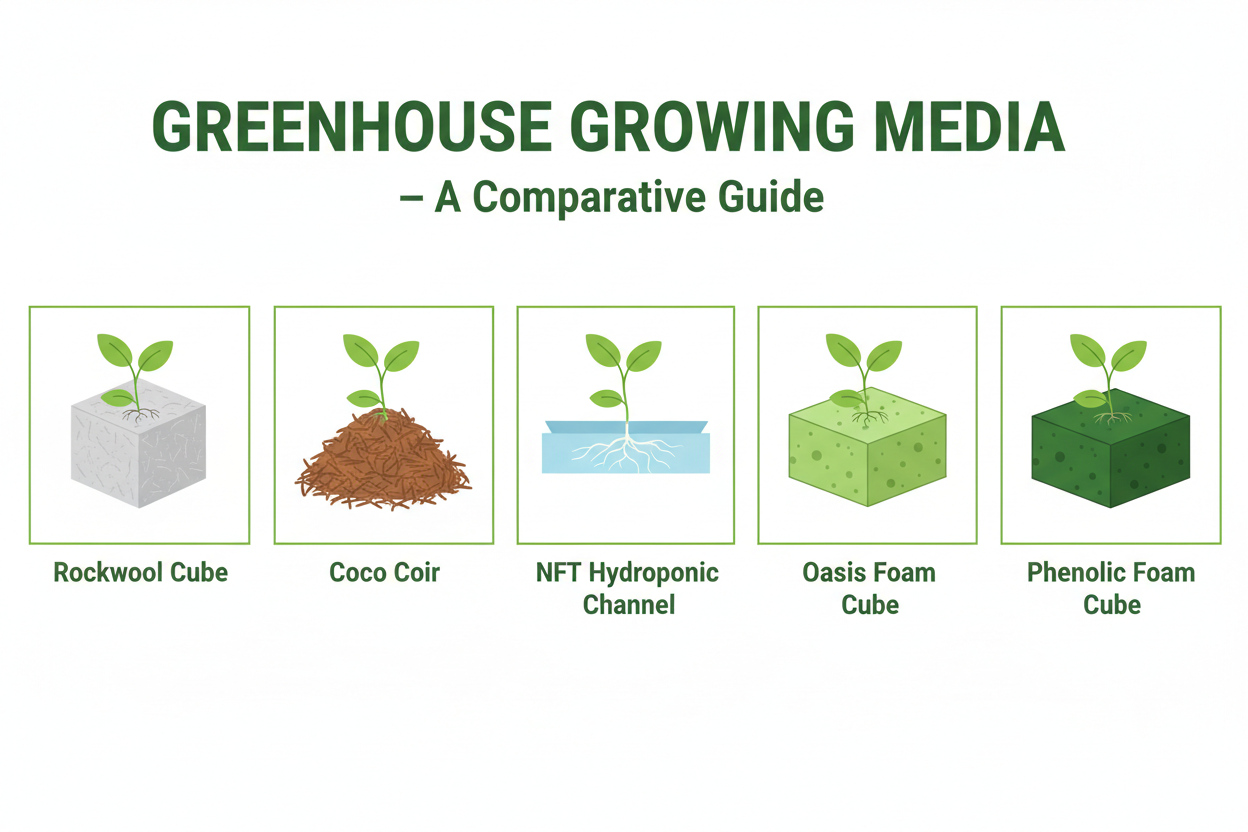 GREENHOUSE GROWING MEDIA
– A Comparative Guide

Rockwool Cube

Coco Coir

NFT Hydroponic Channel

Oasis Foam Cube

Phenolic Foam Cube